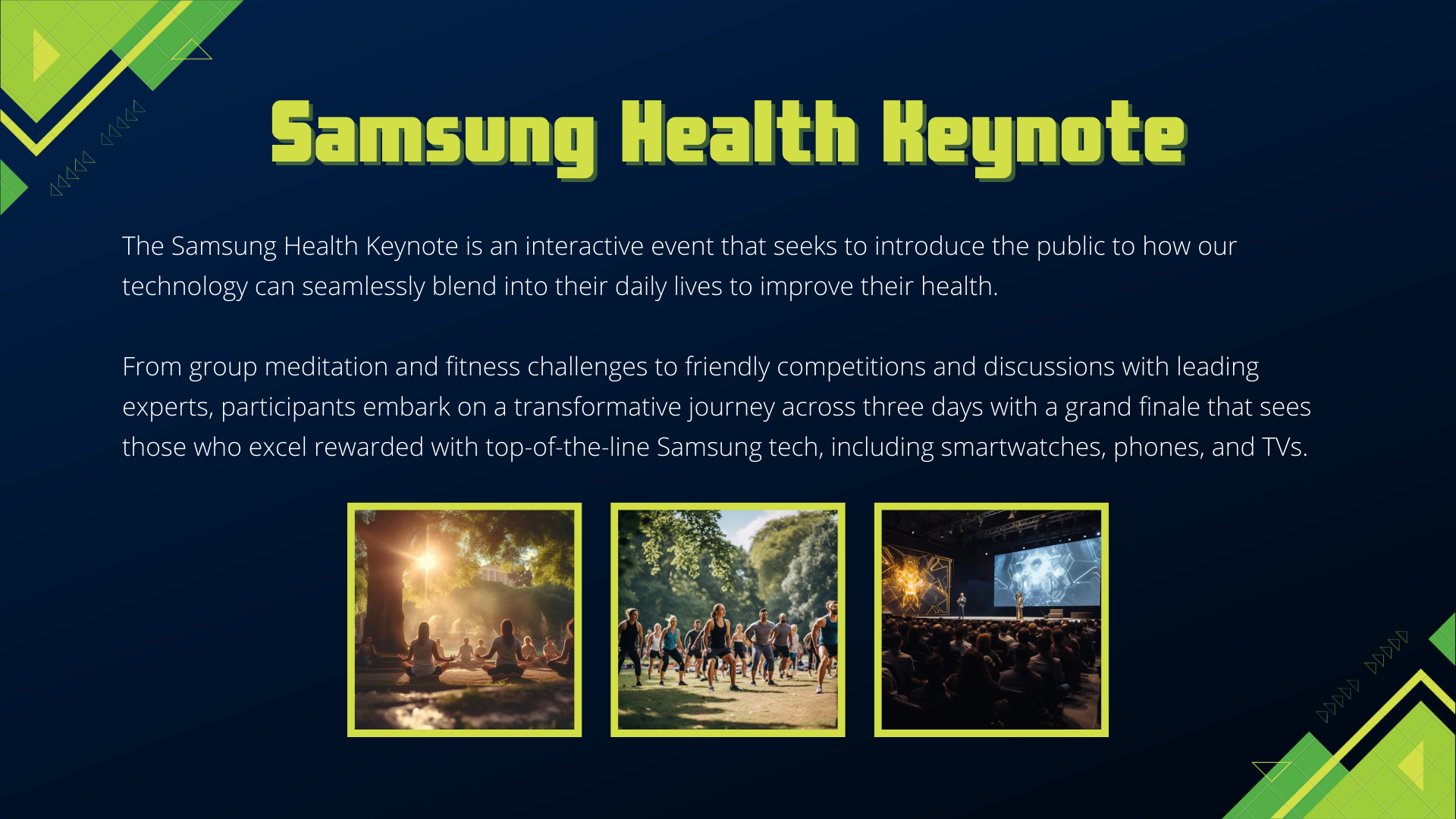 Samsung Health Keynote

The Samsung Health Keynote is an interactive event that seeks to introduce the public to how our technology can seamlessly blend into their daily lives to improve their health.

From group meditation and fitness challenges to friendly competitions and discussions with leading experts, participants embark on a transformative journey across three days with a grand finale that sees those who excel rewarded with top-of-the-line Samsung tech, including smartwatches, phones, and TVs.